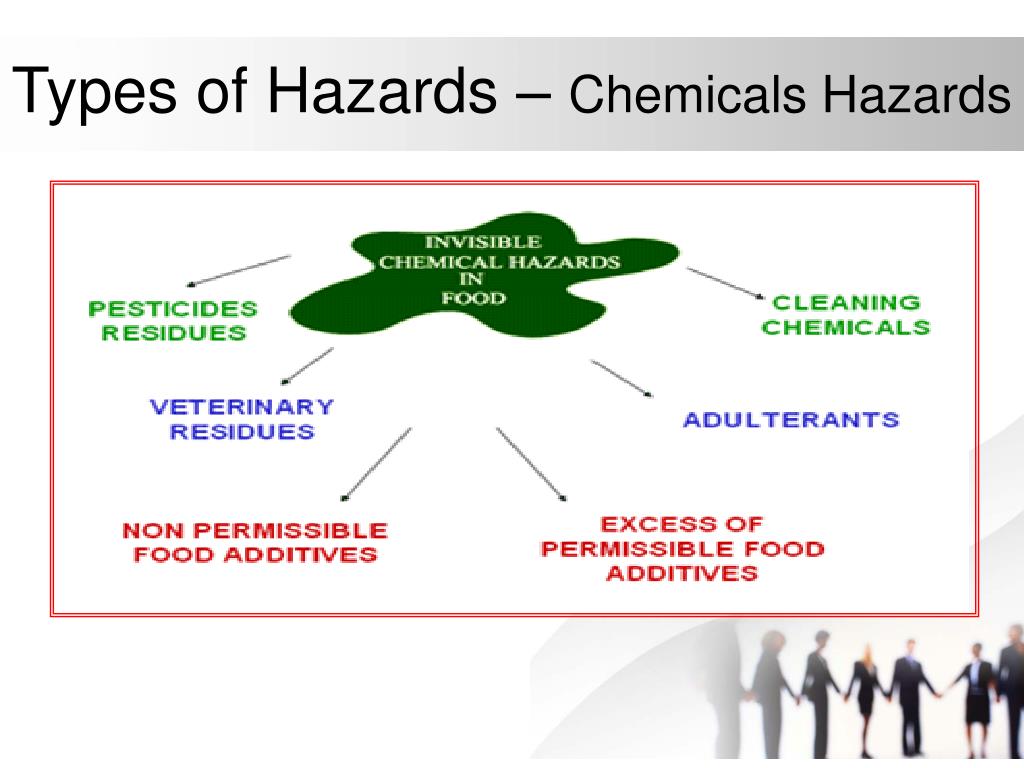 Types of Hazards – Chemicals Hazards

INVISIBLE CHEMICAL HAZARDS IN FOOD

PESTICIDES RESIDUES

CLEANING CHEMICALS

VETERINARY RESIDUES

ADULTERANTS

NON PERMISSIBLE FOOD ADDITIVES

EXCESS OF PERMISSIBLE FOOD ADDITIVES